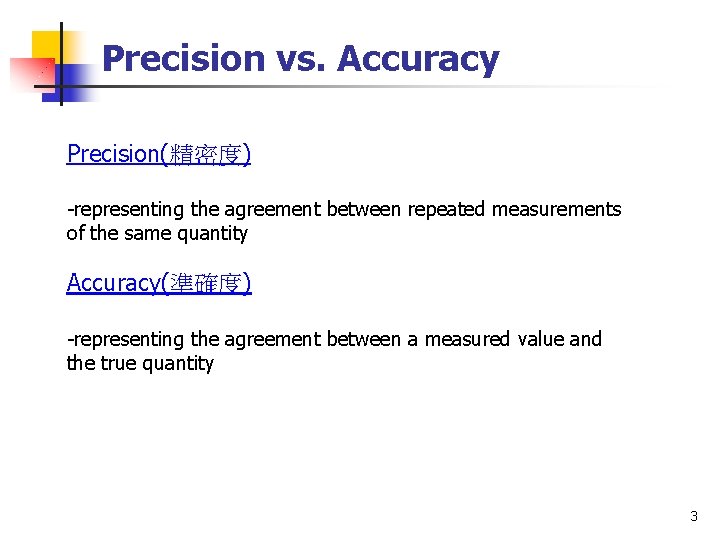 Precision vs. Accuracy

Precision(精密度)

-representing the agreement between repeated measurements of the same quantity

Accuracy(準確度)

-representing the agreement between a measured value and the true quantity

3